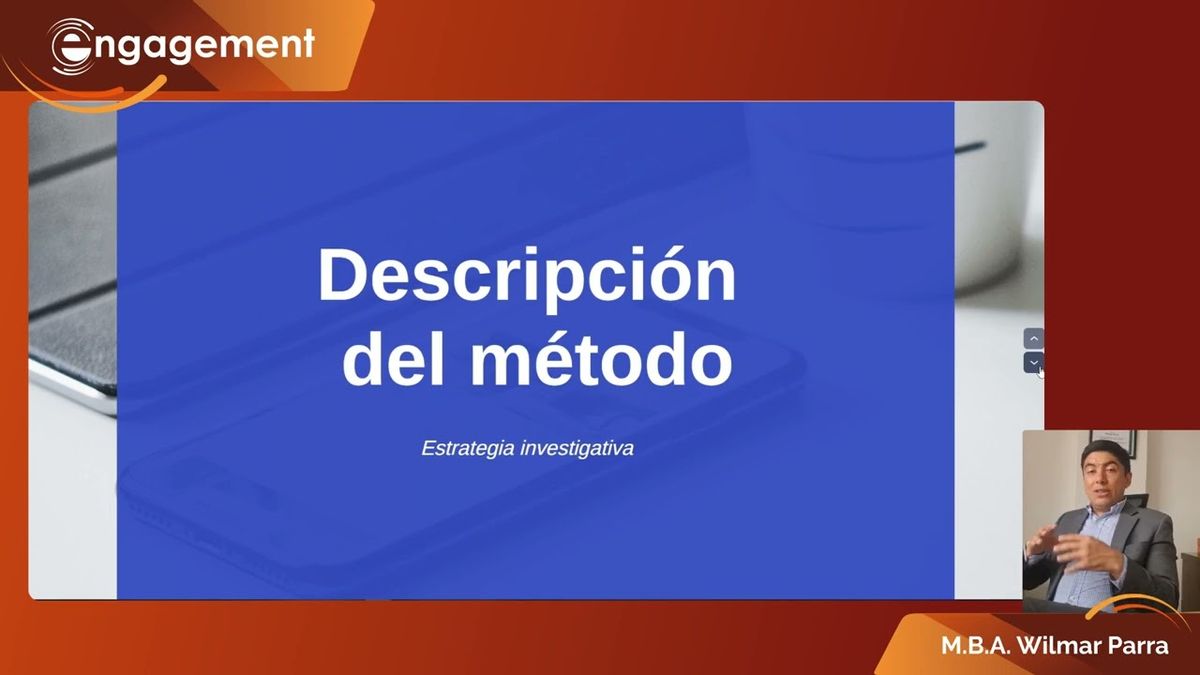 engagement

Descripción del método

Estrategia investigativa

M.B.A. Wilmar Parra